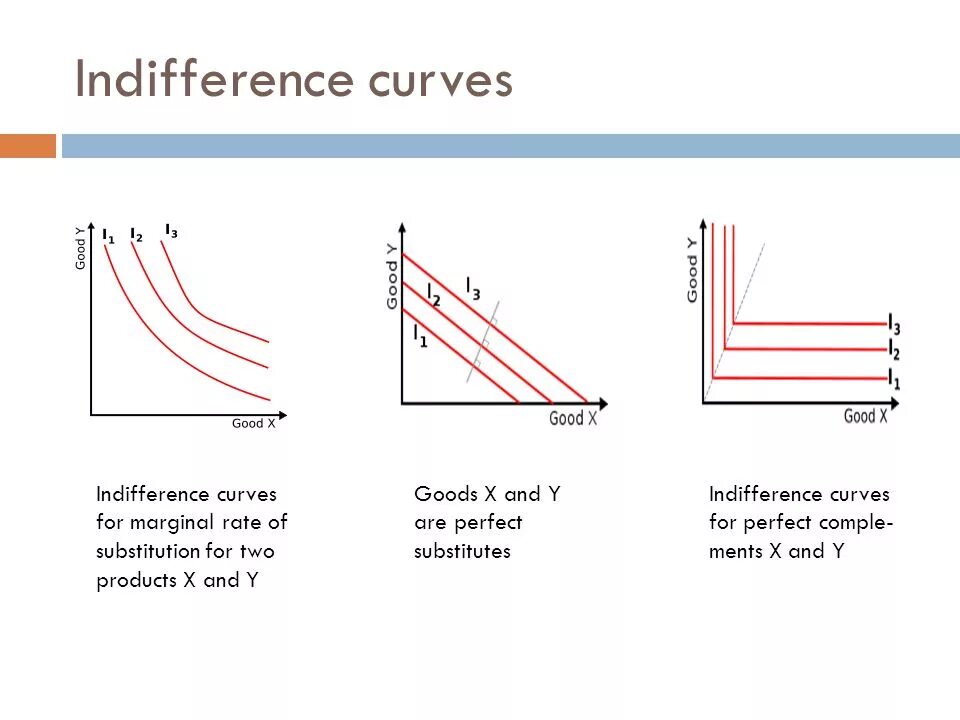 Indifference curves

Good Y
$I_1$ $I_2$ $I_3$
Good X

Good Y
$I_3$
$I_2$
$I_1$
Good X

Good Y
$I_3$
$I_2$
$I_1$
Good X

Indifference curves for marginal rate of substitution for two products X and Y

Goods X and Y are perfect substitutes

Indifference curves for perfect complements X and Y